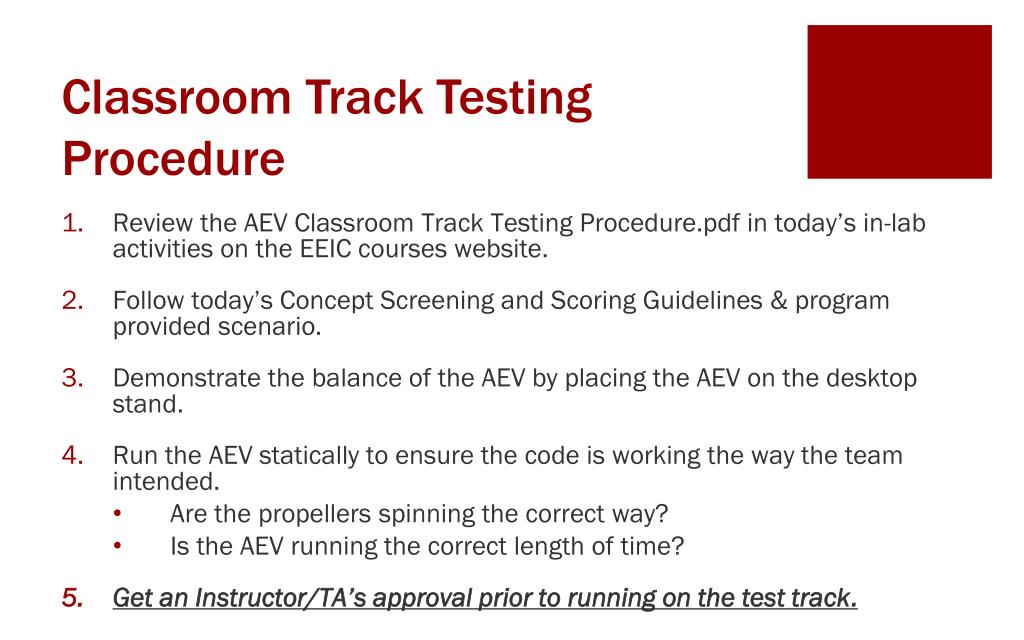 Classroom Track Testing Procedure

1. Review the AEV Classroom Track Testing Procedure.pdf in today's in-lab activities on the EEIC courses website.

2. Follow today's Concept Screening and Scoring Guidelines & program provided scenario.

3. Demonstrate the balance of the AEV by placing the AEV on the desktop stand.

4. Run the AEV statically to ensure the code is working the way the team intended.
• Are the propellers spinning the correct way?
• Is the AEV running the correct length of time?

5. Get an Instructor/TA's approval prior to running on the test track.